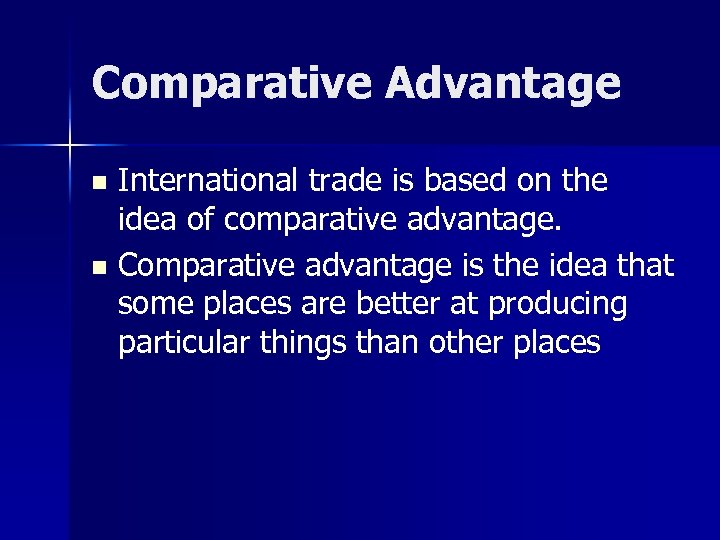 Comparative Advantage

- International trade is based on the idea of comparative advantage.
- Comparative advantage is the idea that some places are better at producing particular things than other places